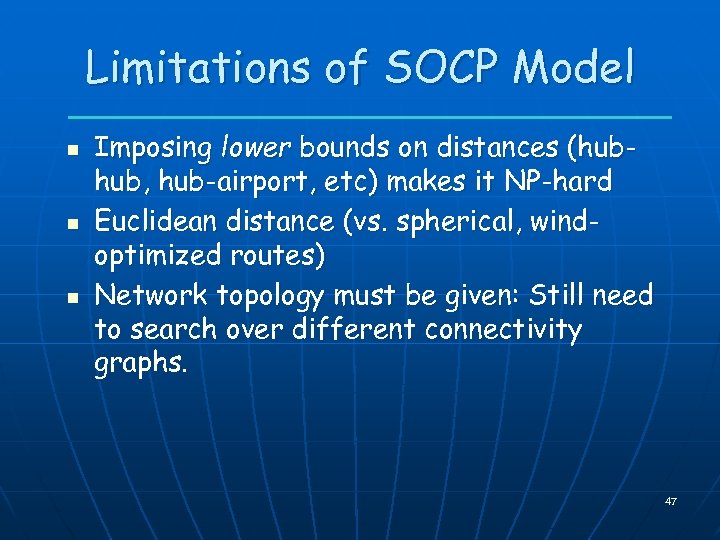 Limitations of SOCP Model

- Imposing lower bounds on distances (hub-hub, hub-airport, etc) makes it NP-hard
- Euclidean distance (vs. spherical, wind-optimized routes)
- Network topology must be given: Still need to search over different connectivity graphs.

47